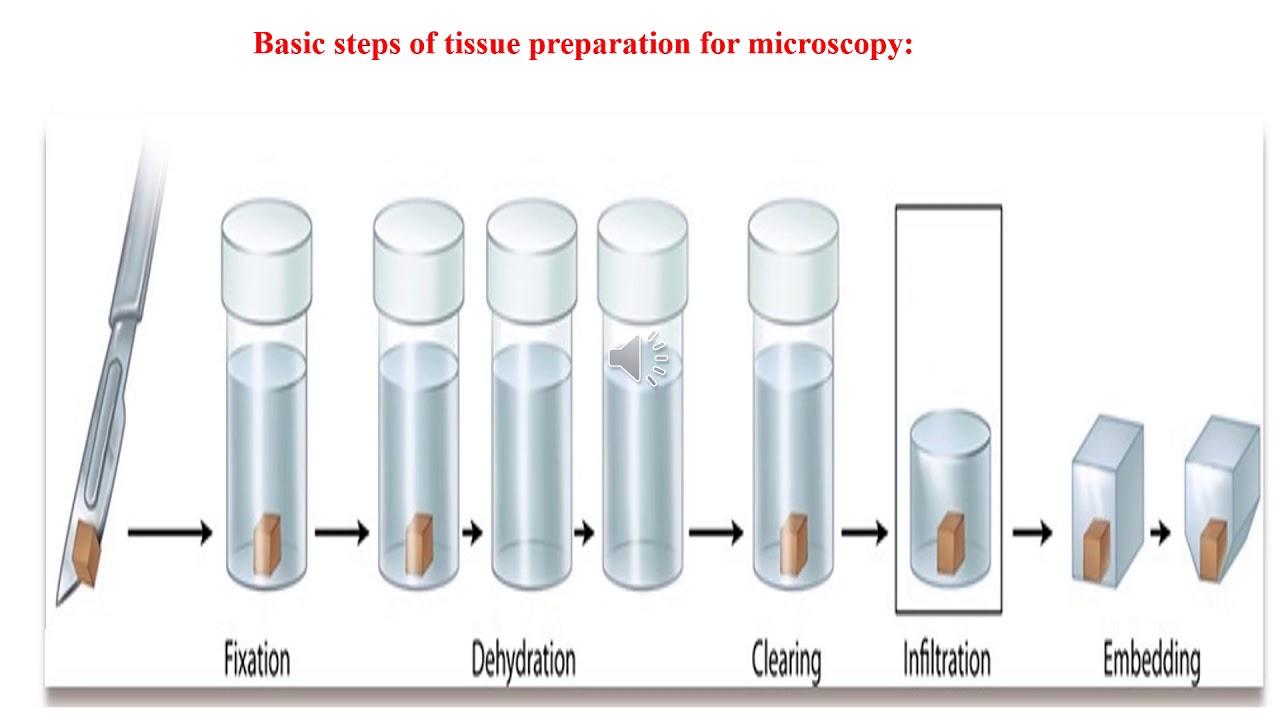 Basic steps of tissue preparation for microscopy:

Fixation

Dehydration

Clearing

Infiltration

Embedding